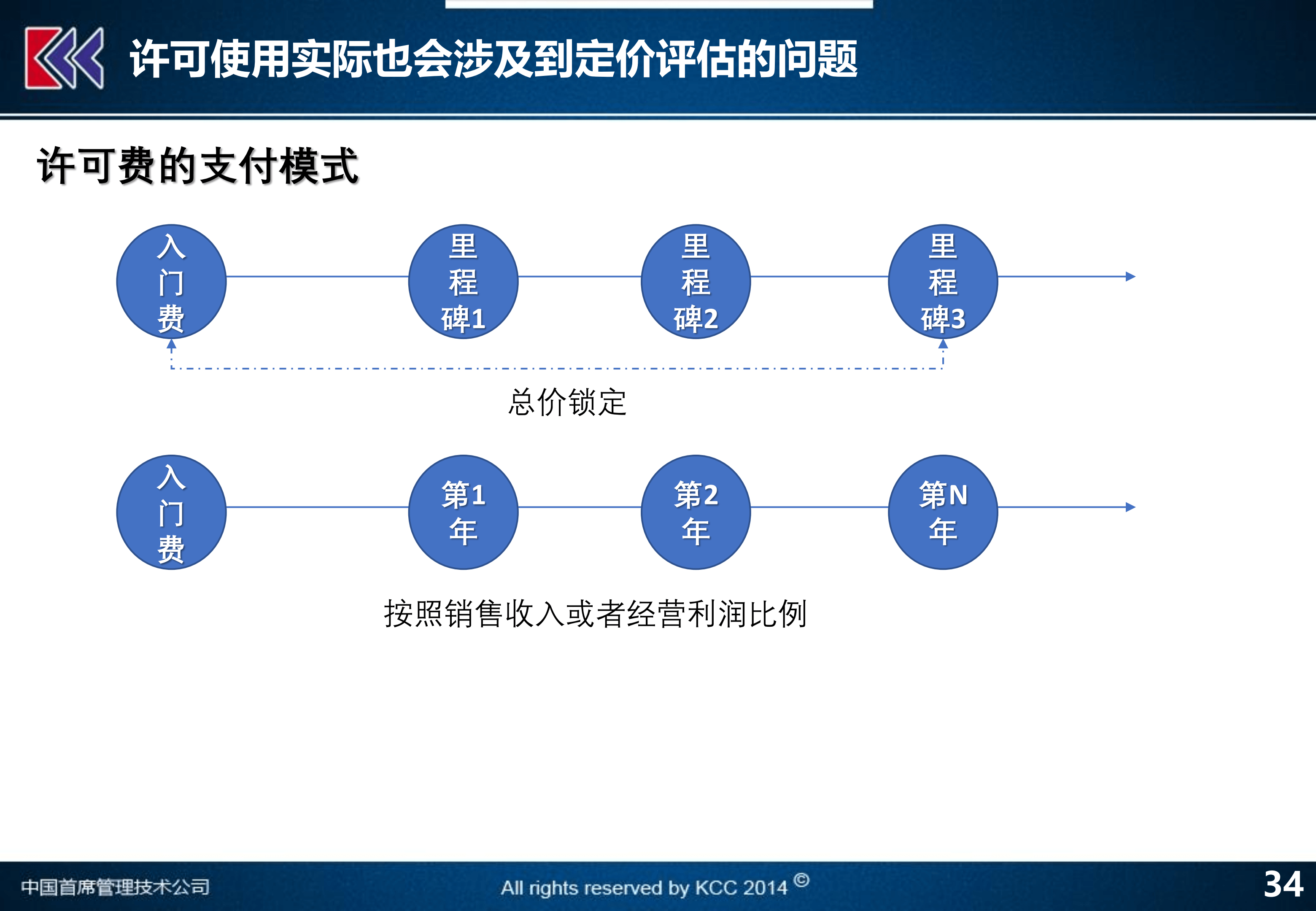 许可使用实际也会涉及到定价评估的问题

许可费的支付模式

入门费

里程碑1

里程碑2

里程碑3

总价锁定

入门费

第1年

第2年

第N年

按照销售收入或者经营利润比例

中国首席管理技术公司

All rights reserved by KCC 2014 ©

34